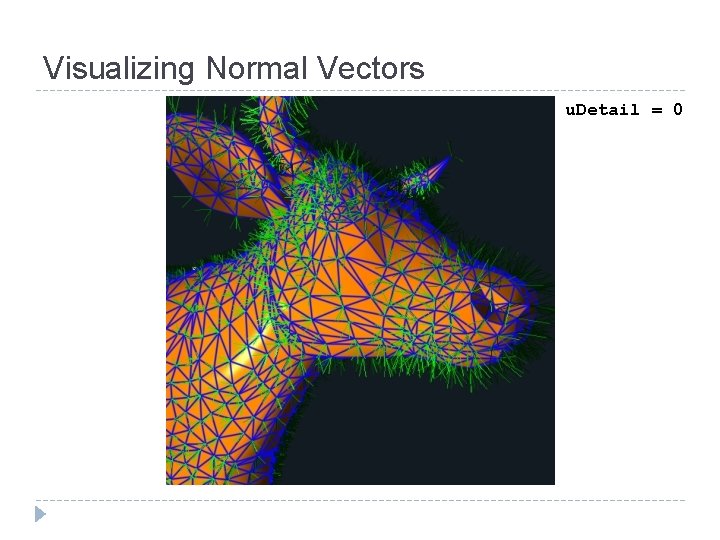 Visualizing Normal Vectors

uDetail = 0